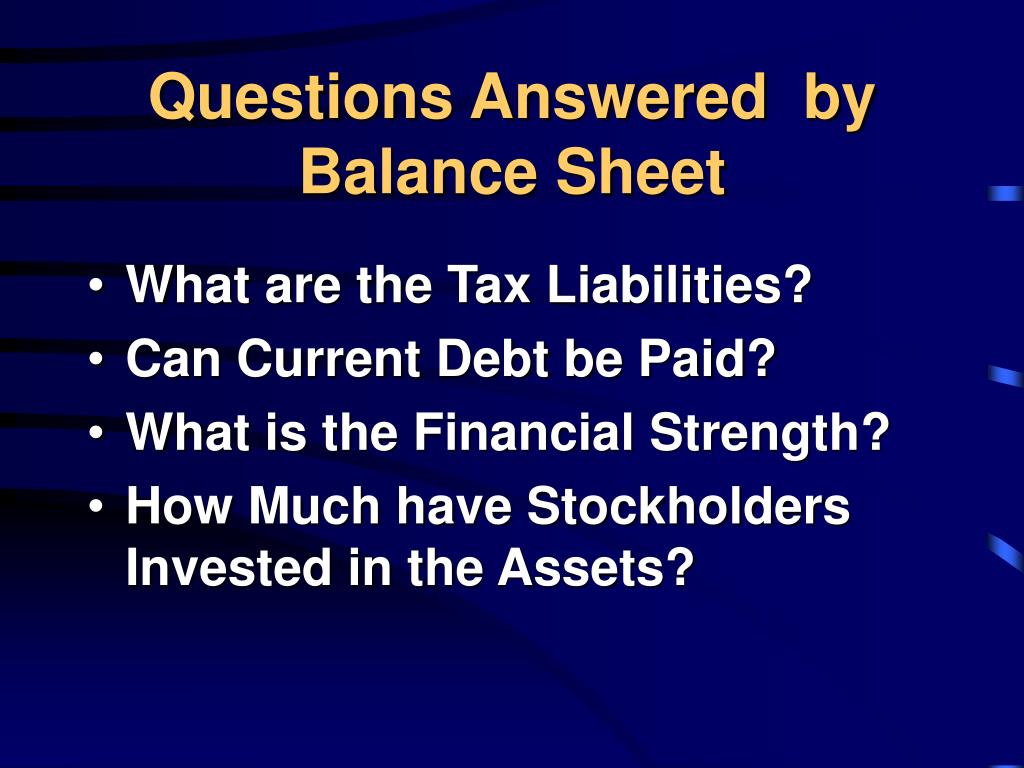 Questions Answered by Balance Sheet

• What are the Tax Liabilities?
• Can Current Debt be Paid?
• What is the Financial Strength?
• How Much have Stockholders Invested in the Assets?